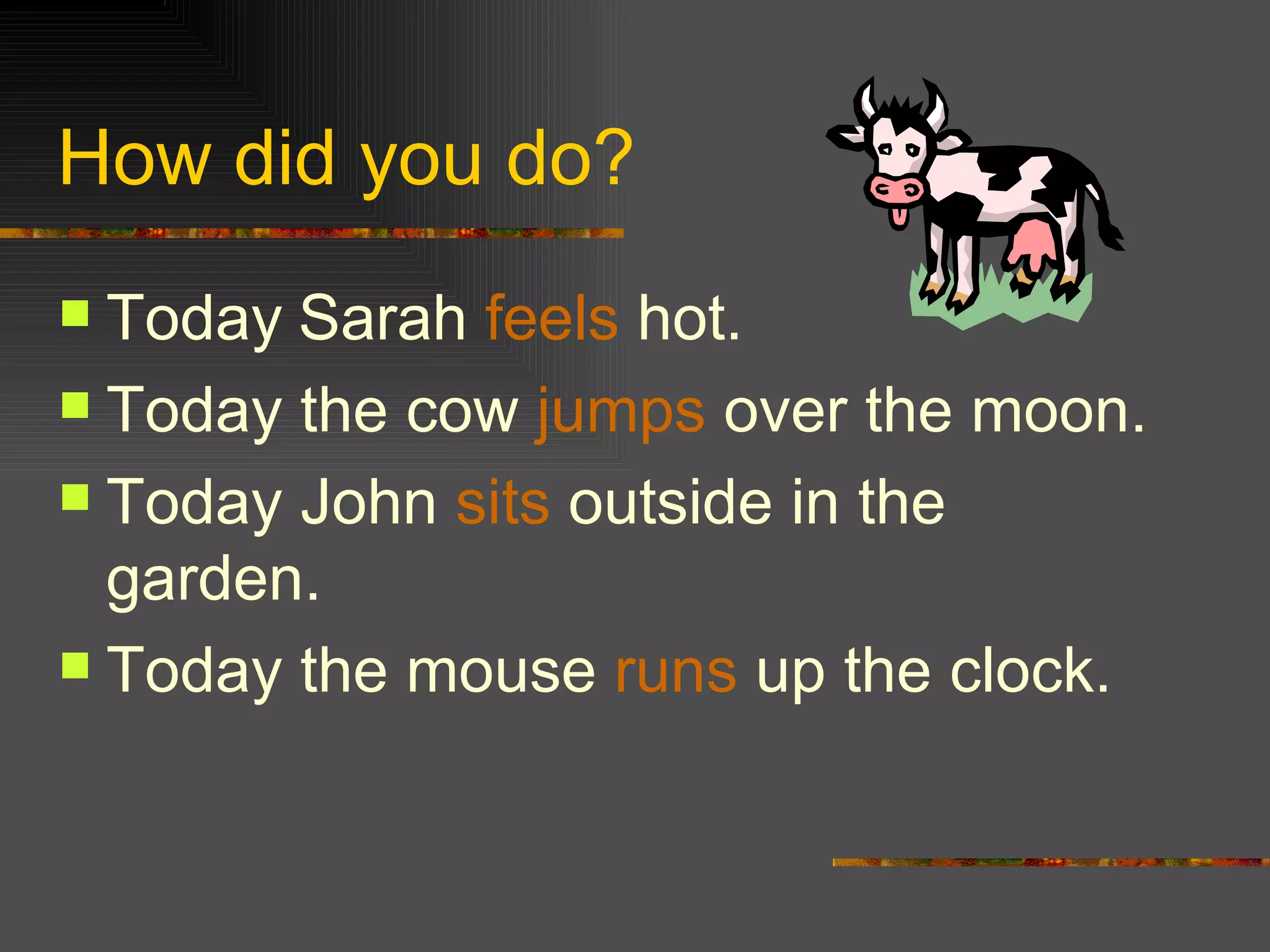 How did you do?

Today Sarah feels hot.

Today the cow jumps over the moon.

Today John sits outside in the garden.

Today the mouse runs up the clock.